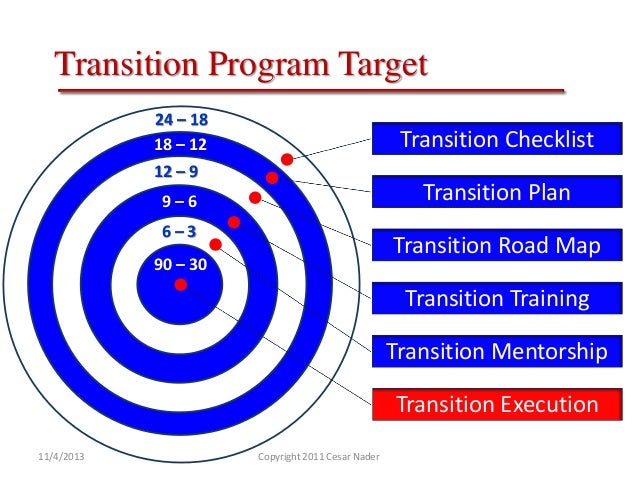 Transition Program Target

24 – 18
18 – 12
12 – 9
9 – 6
6 – 3
90 – 30

Transition Checklist
Transition Plan
Transition Road Map
Transition Training
Transition Mentorship
Transition Execution

11/4/2013
Copyright 2011 Cesar Nader